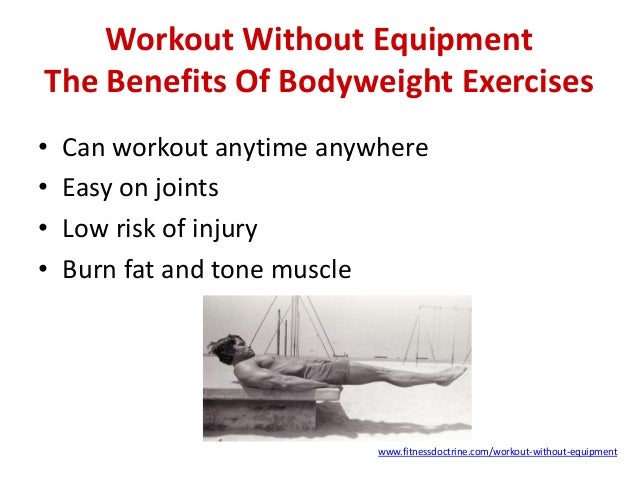 Workout Without Equipment
The Benefits Of Bodyweight Exercises

• Can workout anytime anywhere
• Easy on joints
• Low risk of injury
• Burn fat and tone muscle

www.fitnessdoctrine.com/workout-without-equipment